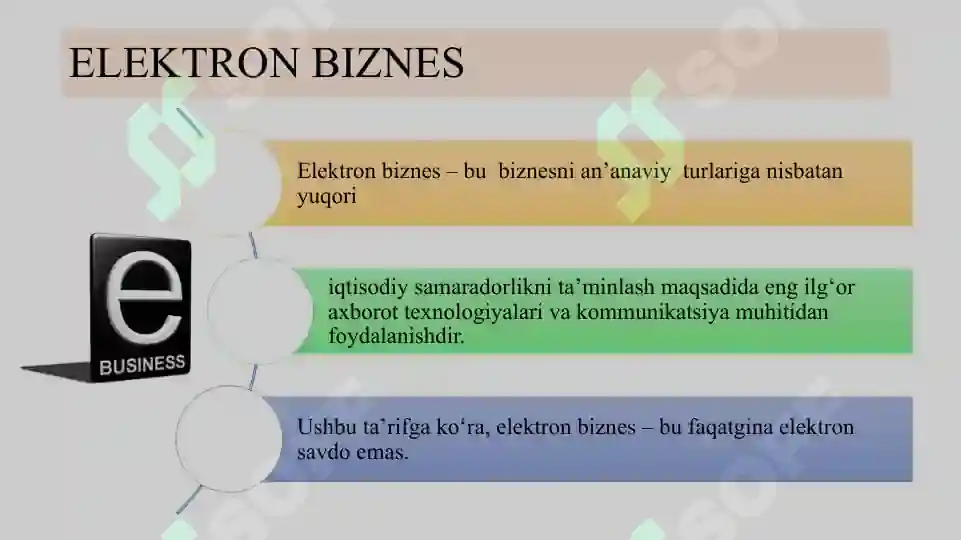 ELEKTRON BIZNES

Elektron biznes – bu biznesni an’anaviy turlariga nisbatan yuqori

iqtisodiy samaradorlikni ta’minlash maqsadida eng ilg‘or axborot texnologiyalari va kommunikatsiya muhitidan foydalanishdir.

Ushbu ta’rifga ko‘ra, elektron biznes – bu faqatgina elektron savdo emas.

e
BUSINESS